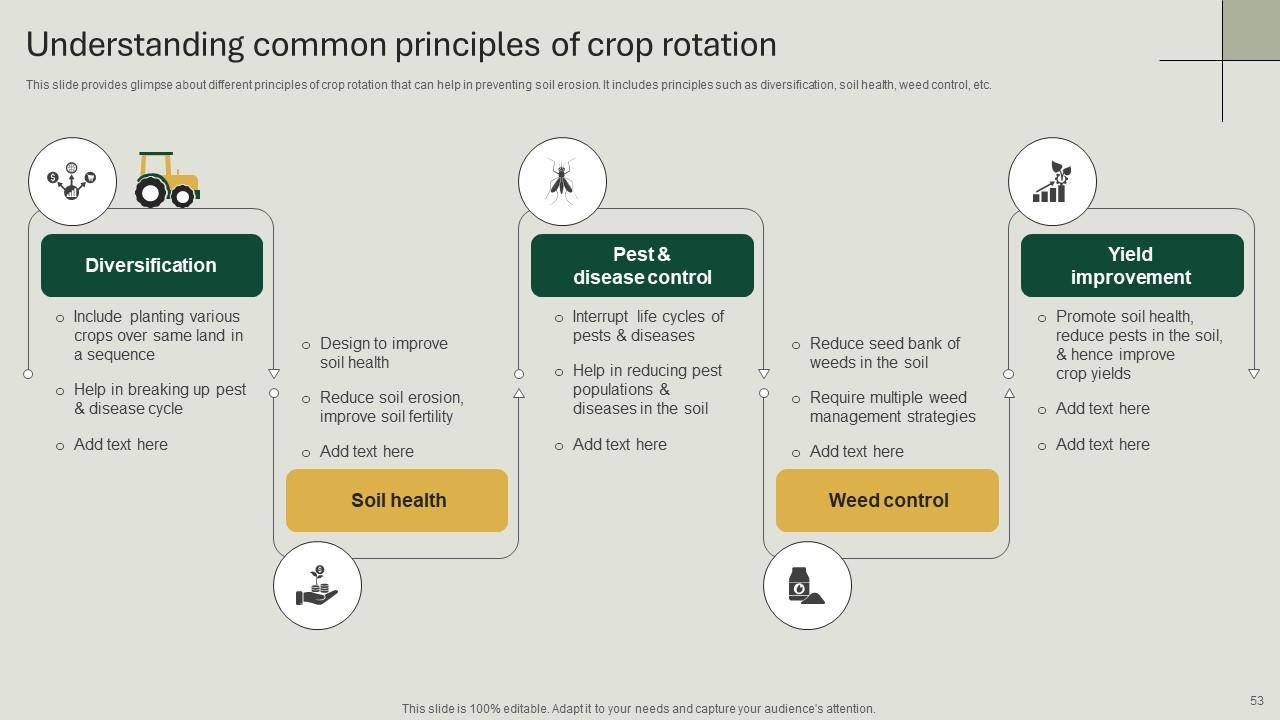 Understanding common principles of crop rotation

This slide provides glimpse about different principles of crop rotation that can help in preventing soil erosion. It includes principles such as diversification, soil health, weed control, etc.

Diversification

○ Include planting various crops over same land in a sequence

○ Help in breaking up pest & disease cycle

○ Add text here

○ Design to improve soil health

○ Reduce soil erosion, improve soil fertility

○ Add text here

Soil health

Pest & disease control

○ Interrupt life cycles of pests & diseases

○ Help in reducing pest populations & diseases in the soil

○ Add text here

○ Reduce seed bank of weeds in the soil

○ Require multiple weed management strategies

○ Add text here

Weed control

Yield improvement

○ Promote soil health, reduce pests in the soil, & hence improve crop yields

○ Add text here

○ Add text here

This slide is 100% editable. Adapt it to your needs and capture your audience's attention.

53